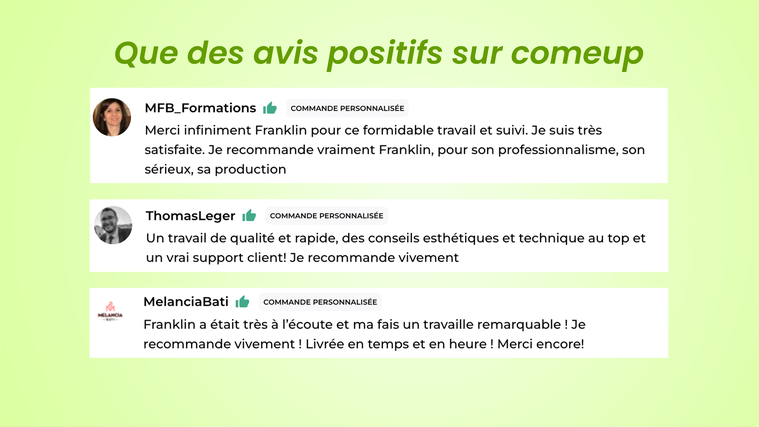 Que des avis positifs sur comeup

MFB_Formations COMMANDE PERSONNALISÉE

Merci infiniment Franklin pour ce formidable travail et suivi. Je suis très satisfaite. Je recommande vraiment Franklin, pour son professionnalisme, son sérieux, sa production

ThomasLeger COMMANDE PERSONNALISÉE

Un travail de qualité et rapide, des conseils esthétiques et technique au top et un vrai support client! Je recommande vivement

MELANCIA BATI

MelanciaBati COMMANDE PERSONNALISÉE

Franklin a était très à l'écoute et ma fais un travaille remarquable ! Je recommande vivement ! Livrée en temps et en heure ! Merci encore!